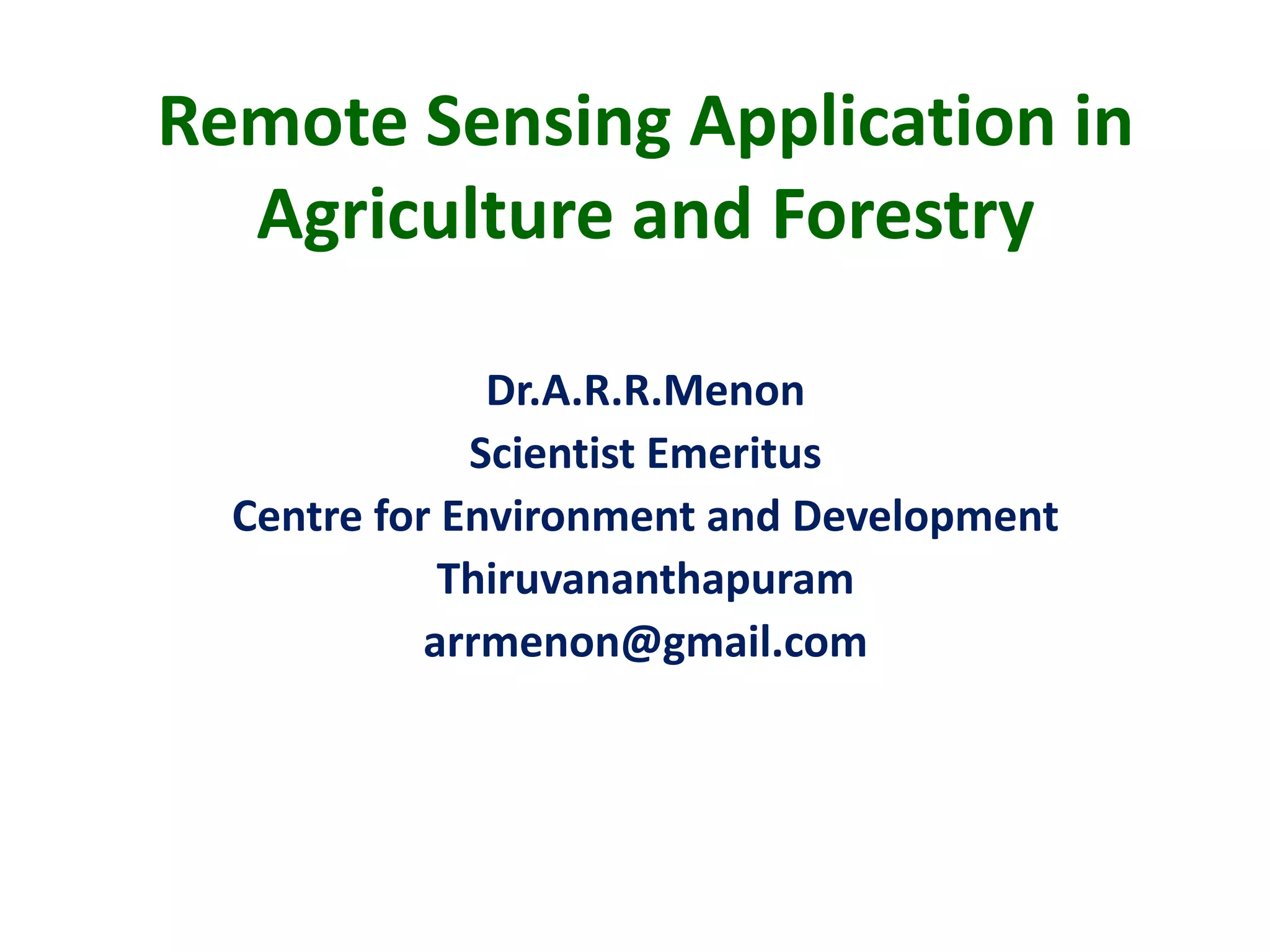 Remote Sensing Application in Agriculture and Forestry

Dr.A.R.R.Menon
Scientist Emeritus
Centre for Environment and Development
Thiruvananthapuram
arrmenon@gmail.com